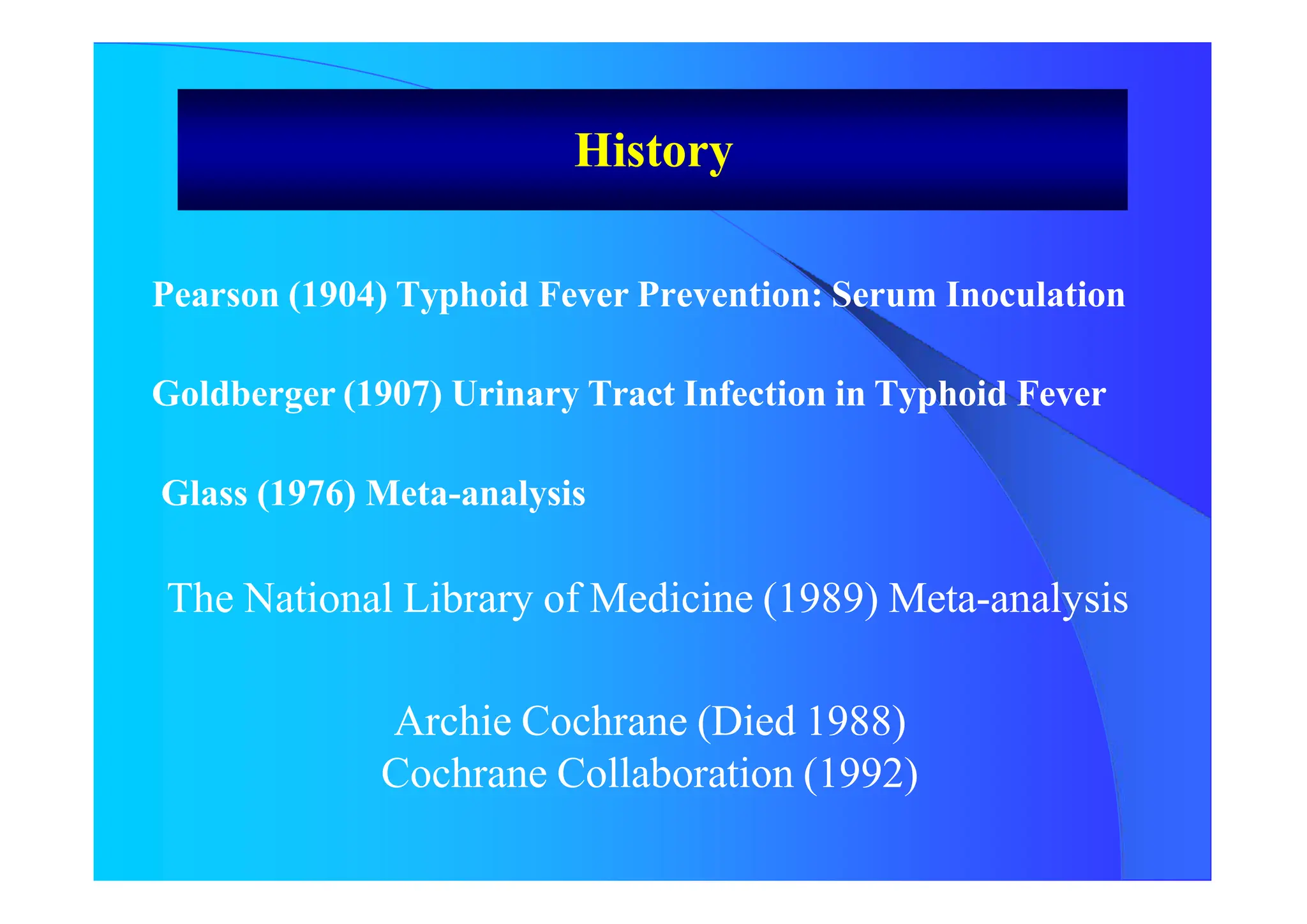 History

Pearson (1904) Typhoid Fever Prevention: Serum Inoculation

Goldberger (1907) Urinary Tract Infection in Typhoid Fever

Glass (1976) Meta-analysis

The National Library of Medicine (1989) Meta-analysis

Archie Cochrane (Died 1988)
Cochrane Collaboration (1992)